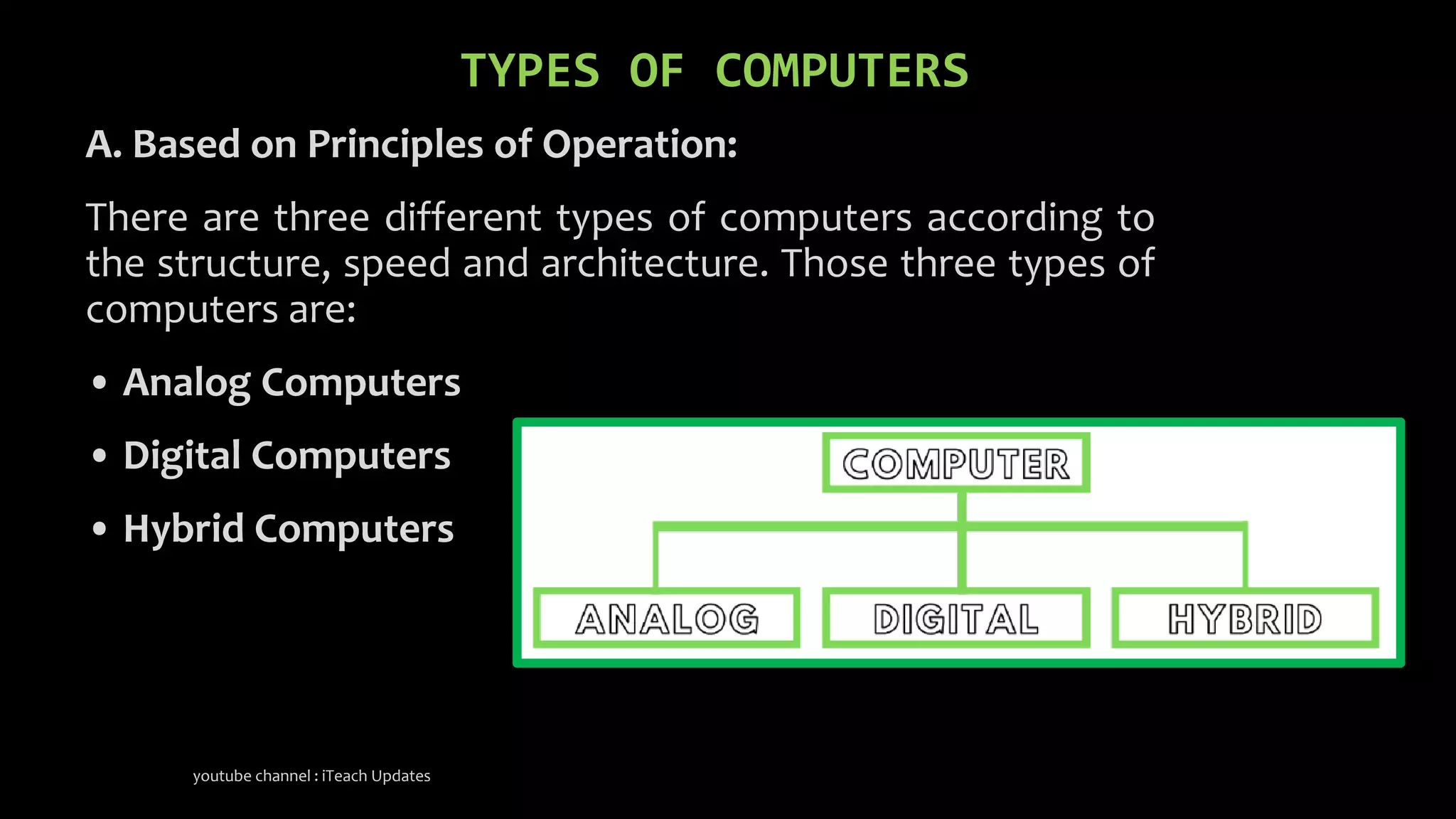 TYPES OF COMPUTERS

A. Based on Principles of Operation:

There are three different types of computers according to the structure, speed and architecture. Those three types of computers are:

• Analog Computers
• Digital Computers
• Hybrid Computers

COMPUTER

ANALOG
DIGITAL
HYBRID

youtube channel : iTeach Updates